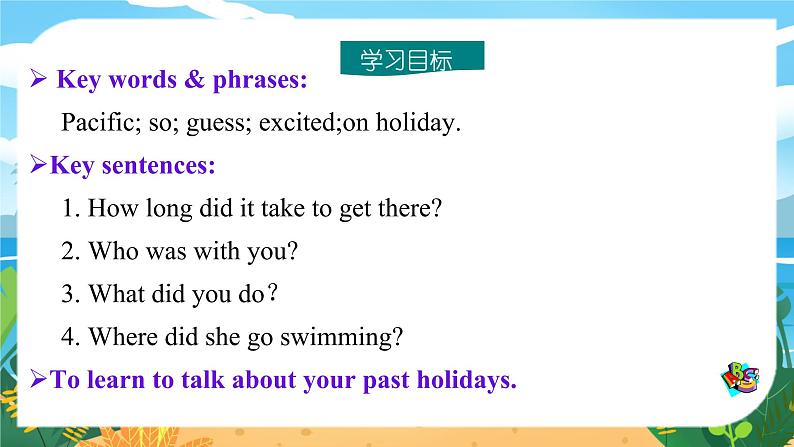 学习目标

➢ Key words & phrases:

Pacific; so; guess; excited;on holiday.

➢Key sentences:

1. How long did it take to get there?

2. Who was with you?

3. What did you do?

4. Where did she go swimming?

➢To learn to talk about your past holidays.